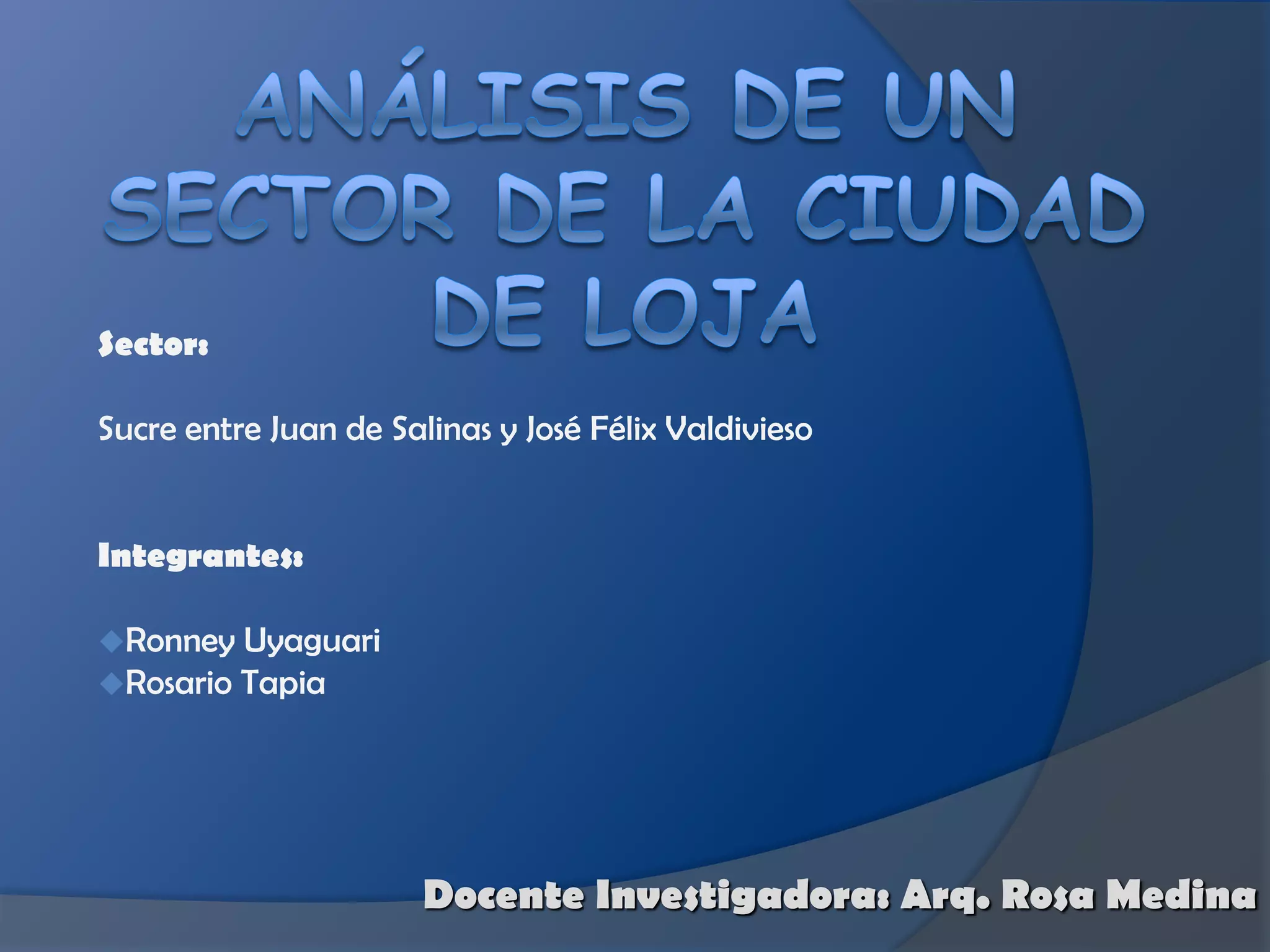 ANÁLISIS DE UN SECTOR DE LA CIUDAD DE LOJA

Sector:

Sucre entre Juan de Salinas y José Félix Valdivieso

Integrantes:

Ronney Uyaguari
Rosario Tapia

Docente Investigadora: Arq. Rosa Medina